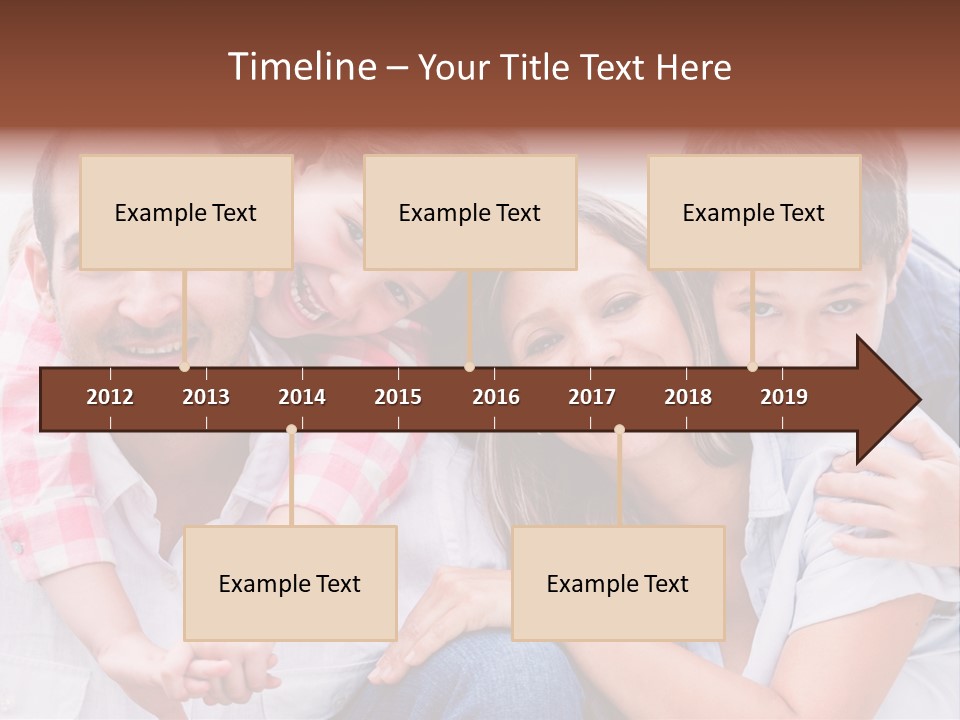 Timeline – Your Title Text Here

Example Text

Example Text

Example Text

2012 2013 2014 2015 2016 2017 2018 2019

Example Text

Example Text